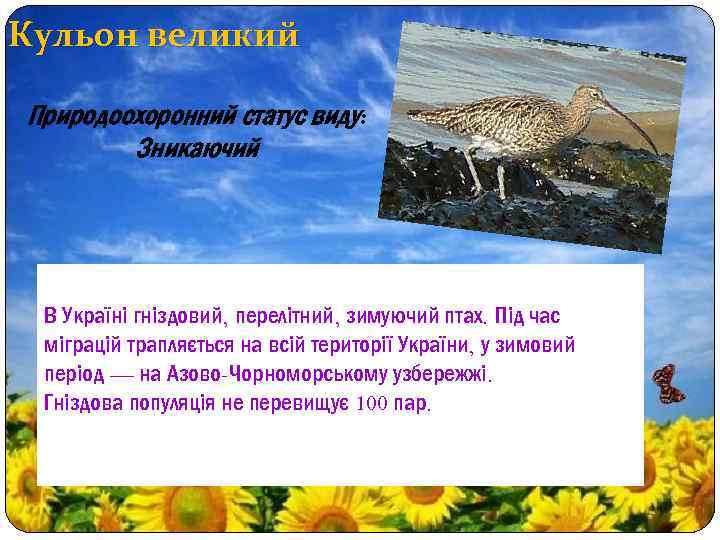 Кульон великий

Природоохоронний статус виду: Зникаючий

В Україні гніздовий, перелітний, зимуючий птах. Під час міграцій трапляється на всій території України, у зимовий період — на Азово-Чорноморському узбережжі.
Гніздова популяція не перевищує 100 пар.